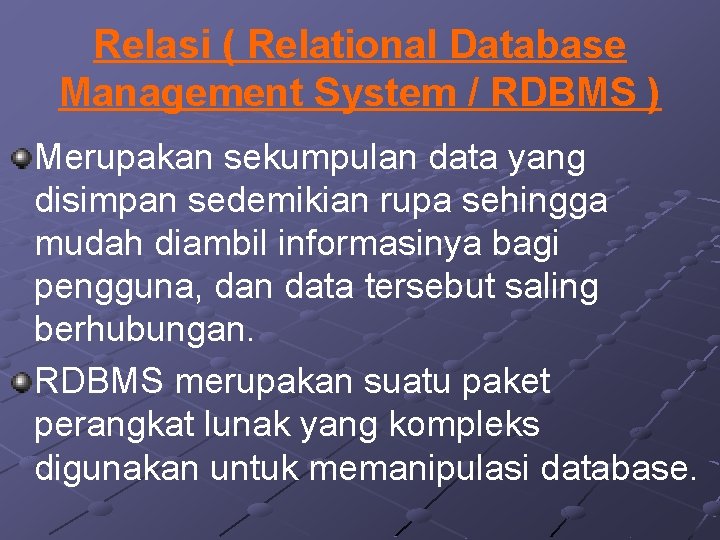 Relasi ( Relational Database Management System / RDBMS )

Merupakan sekumpulan data yang disimpan sedemikian rupa sehingga mudah diambil informasinya bagi pengguna, dan data tersebut saling berhubungan.

RDBMS merupakan suatu paket perangkat lunak yang kompleks digunakan untuk memanipulasi database.